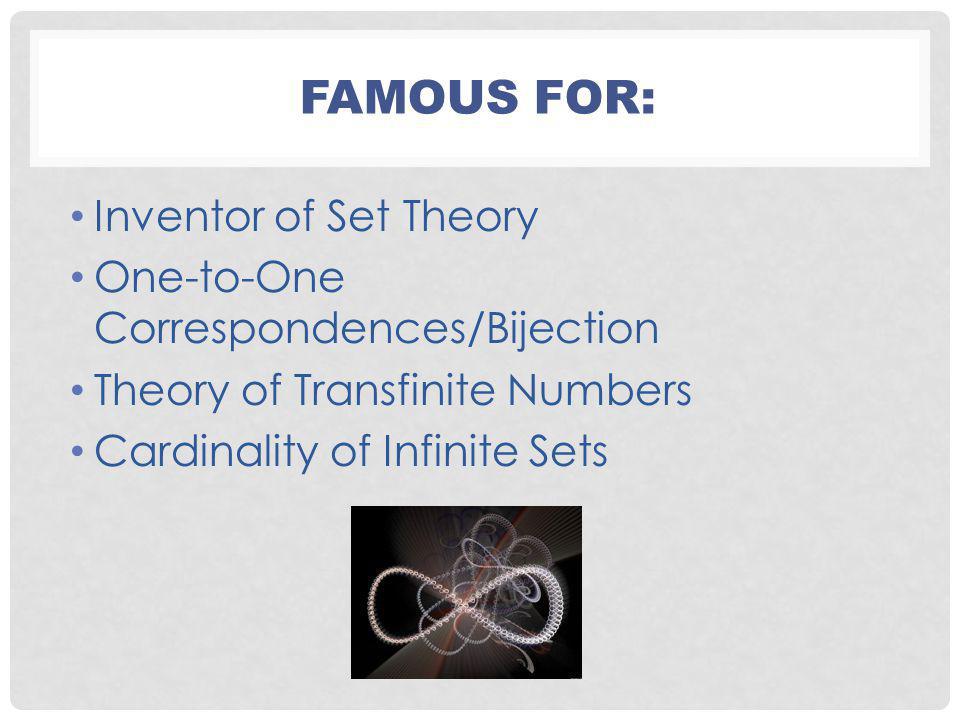 FAMOUS FOR:

• Inventor of Set Theory
• One-to-One Correspondences/Bijection
• Theory of Transfinite Numbers
• Cardinality of Infinite Sets